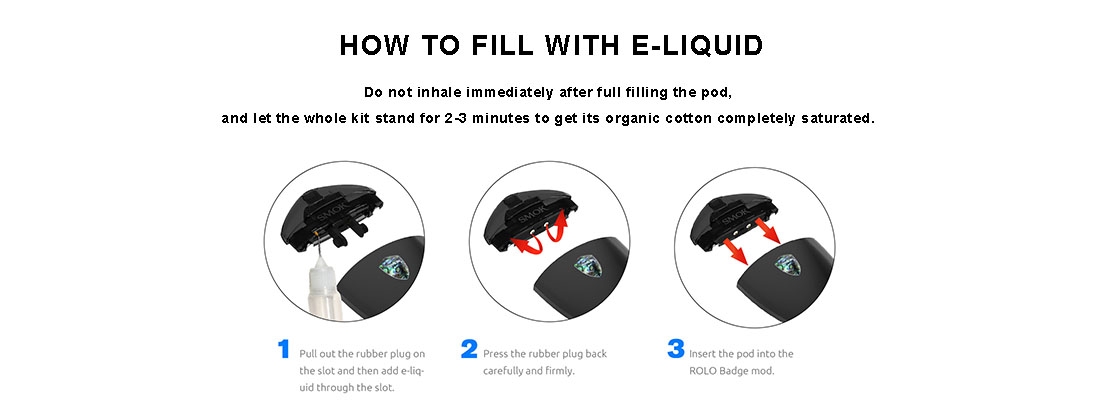 HOW TO FILL WITH E-LIQUID

Do not inhale immediately after full filling the pod,
and let the whole kit stand for 2-3 minutes to get its organic cotton completely saturated.

SMOK

SMOK

SMOK

1 Pull out the rubber plug on the slot and then add e-liquid through the slot.

2 Press the rubber plug back carefully and firmly.

3 Insert the pod into the ROLO Badge mod.